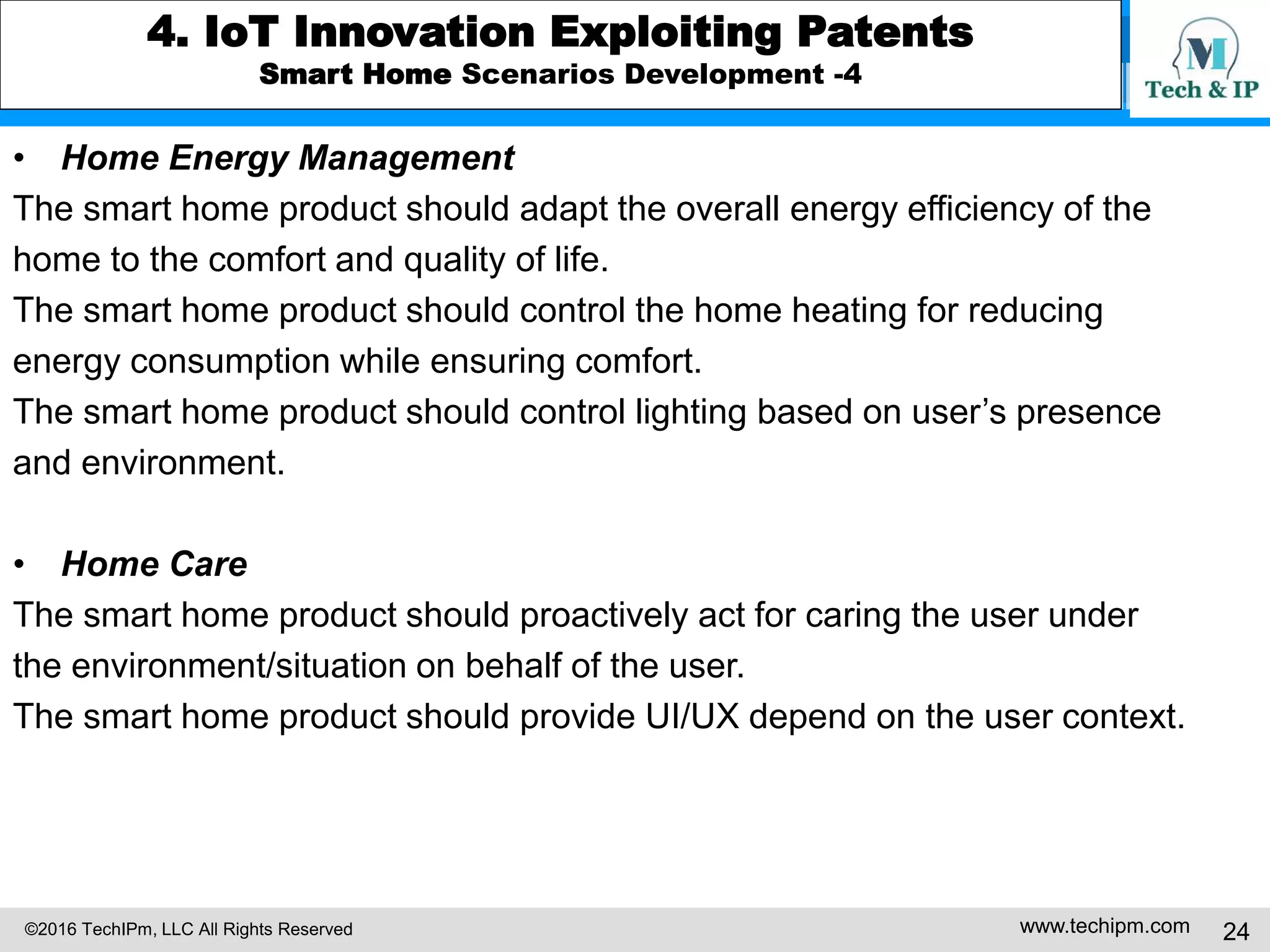 4. IoT Innovation Exploiting Patents
Smart Home Scenarios Development -4

M
Tech & IP

• Home Energy Management
The smart home product should adapt the overall energy efficiency of the home to the comfort and quality of life.
The smart home product should control the home heating for reducing energy consumption while ensuring comfort.
The smart home product should control lighting based on user's presence and environment.

• Home Care
The smart home product should proactively act for caring the user under the environment/situation on behalf of the user.
The smart home product should provide UI/UX depend on the user context.

©2016 TechIPm, LLC All Rights Reserved
www.techipm.com
24